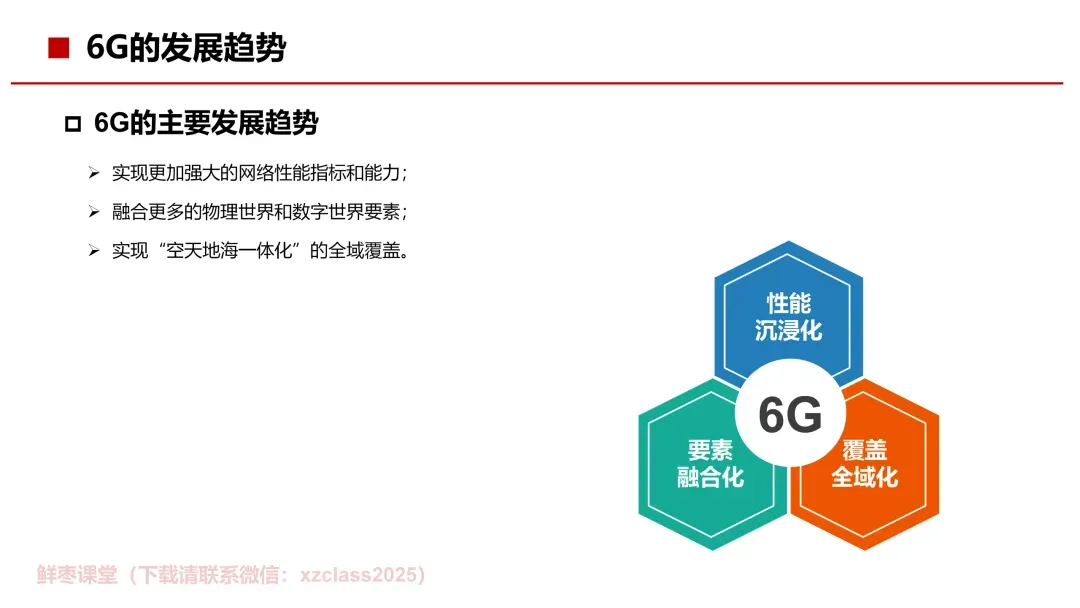 ■ 6G的发展趋势

□ 6G的主要发展趋势

➢ 实现更加强大的网络性能指标和能力；

➢ 融合更多的物理世界和数字世界要素；

➢ 实现“空天地海一体化”的全域覆盖。

性能
沉浸化

6G

要素
融合化

覆盖
全域化

鲜枣课堂（下载请联系微信：xzclass2025）